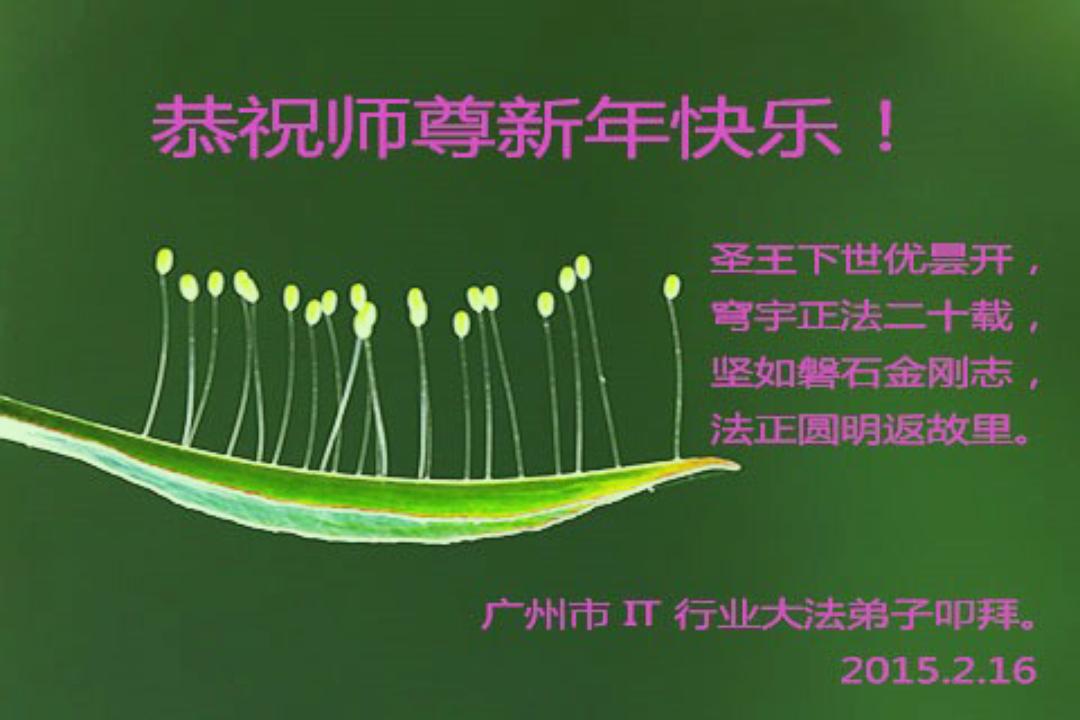 恭祝师尊新年快乐！

圣王下世优昙开，
穹宇正法二十载，
坚如磐石金刚志，
法正圆明返故里。

广州市 IT 行业大法弟子叩拜。
2015.2.16